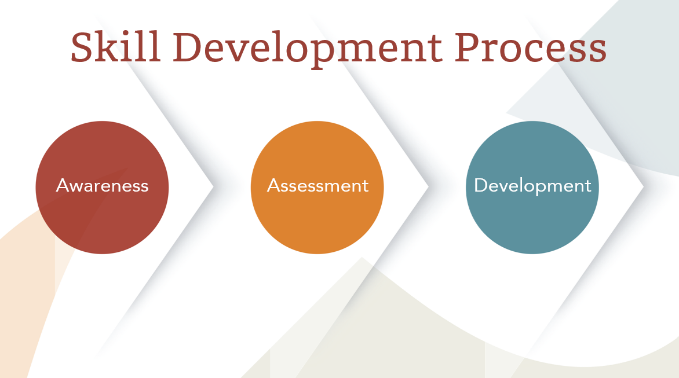 Skill Development Process

Awareness

Assessment

Development